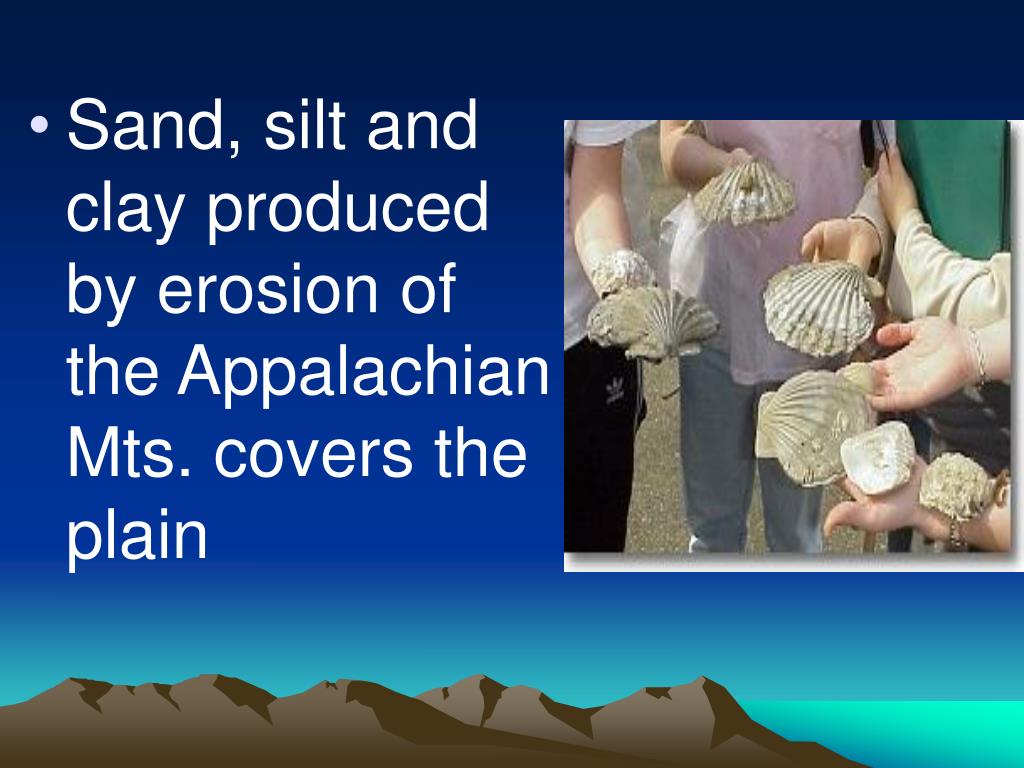 • Sand, silt and clay produced by erosion of the Appalachian Mts. covers the plain